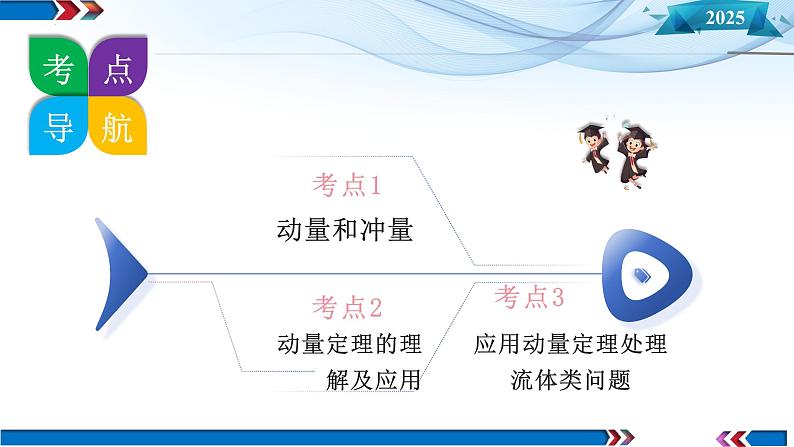 2025

考点导航

考点1
动量和冲量

考点2
动量定理的理解及应用

考点3
应用动量定理处理流体类问题